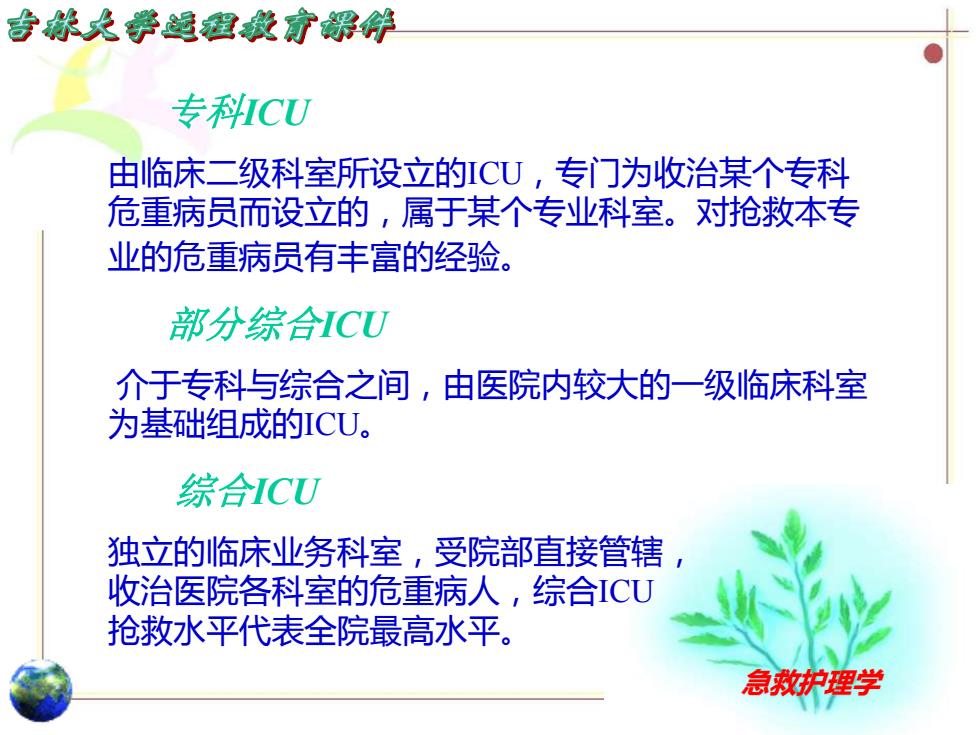 吉林大学远程教育课件

专科ICU

由临床二级科室所设立的ICU，专门为收治某个专科危重病员而设立的，属于某个专业科室。对抢救本专业的危重病员有丰富的经验。

部分综合ICU

介于专科与综合之间，由医院内较大的一级临床科室为基础组成的ICU。

综合ICU

独立的临床业务科室，受院部直接管辖，收治医院各科室的危重病人，综合ICU抢救水平代表全院最高水平。

急救护理学